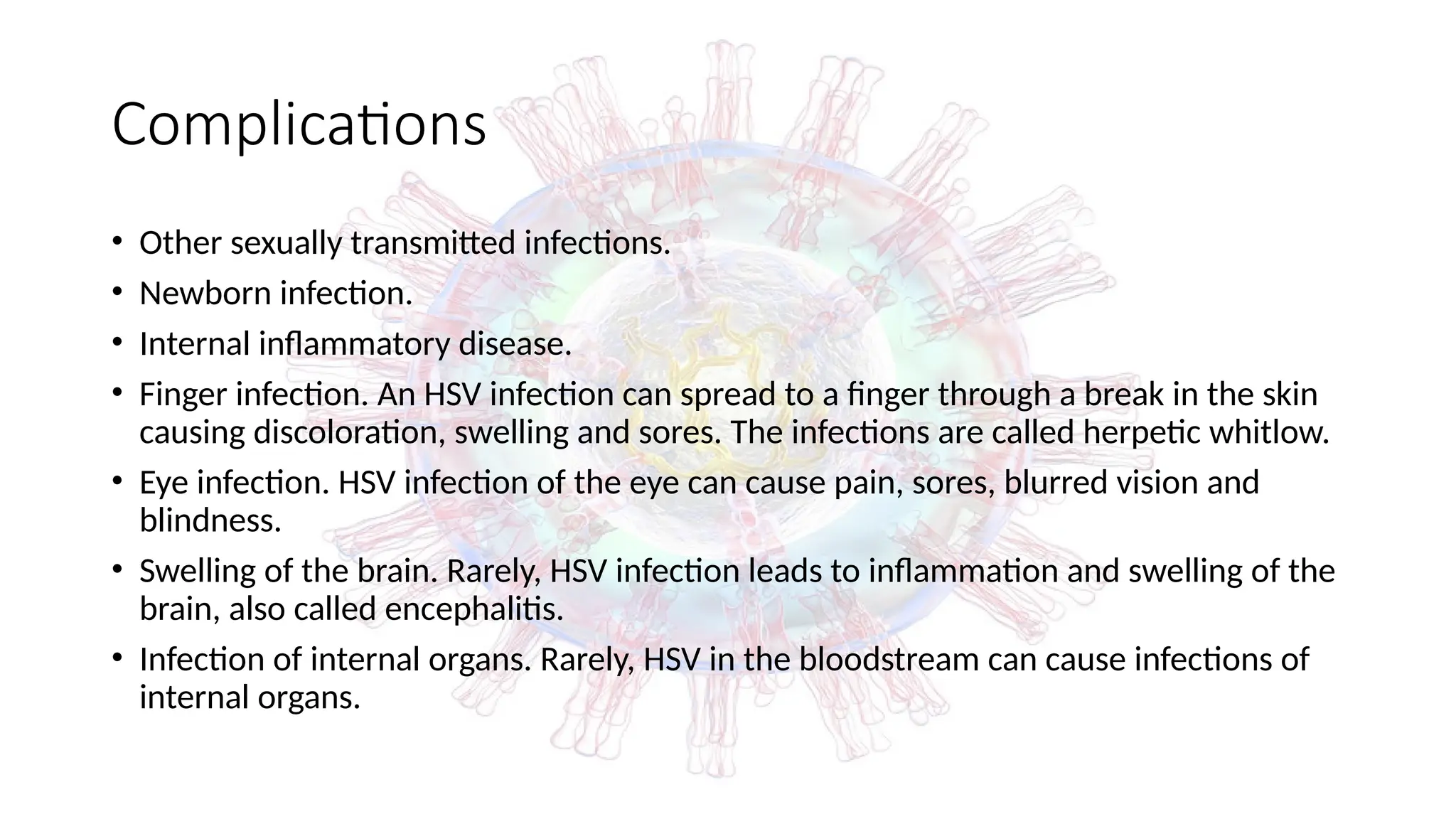 Complications

• Other sexually transmitted infections.
• Newborn infection.
• Internal inflammatory disease.
• Finger infection. An HSV infection can spread to a finger through a break in the skin causing discoloration, swelling and sores. The infections are called herpetic whitlow.
• Eye infection. HSV infection of the eye can cause pain, sores, blurred vision and blindness.
• Swelling of the brain. Rarely, HSV infection leads to inflammation and swelling of the brain, also called encephalitis.
• Infection of internal organs. Rarely, HSV in the bloodstream can cause infections of internal organs.